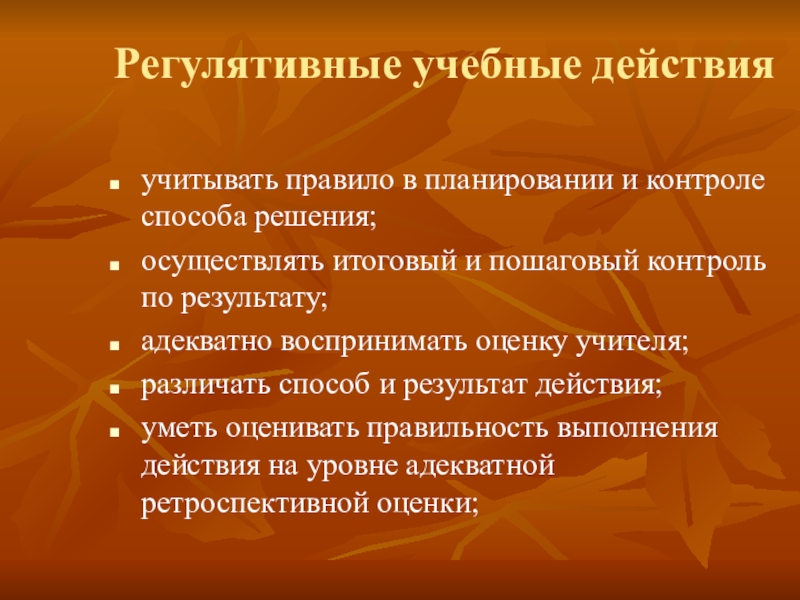 Регулятивные учебные действия

- учитывать правило в планировании и контроле способа решения;
- осуществлять итоговый и пошаговый контроль по результату;
- адекватно воспринимать оценку учителя;
- различать способ и результат действия;
- уметь оценивать правильность выполнения действия на уровне адекватной ретроспективной оценки;